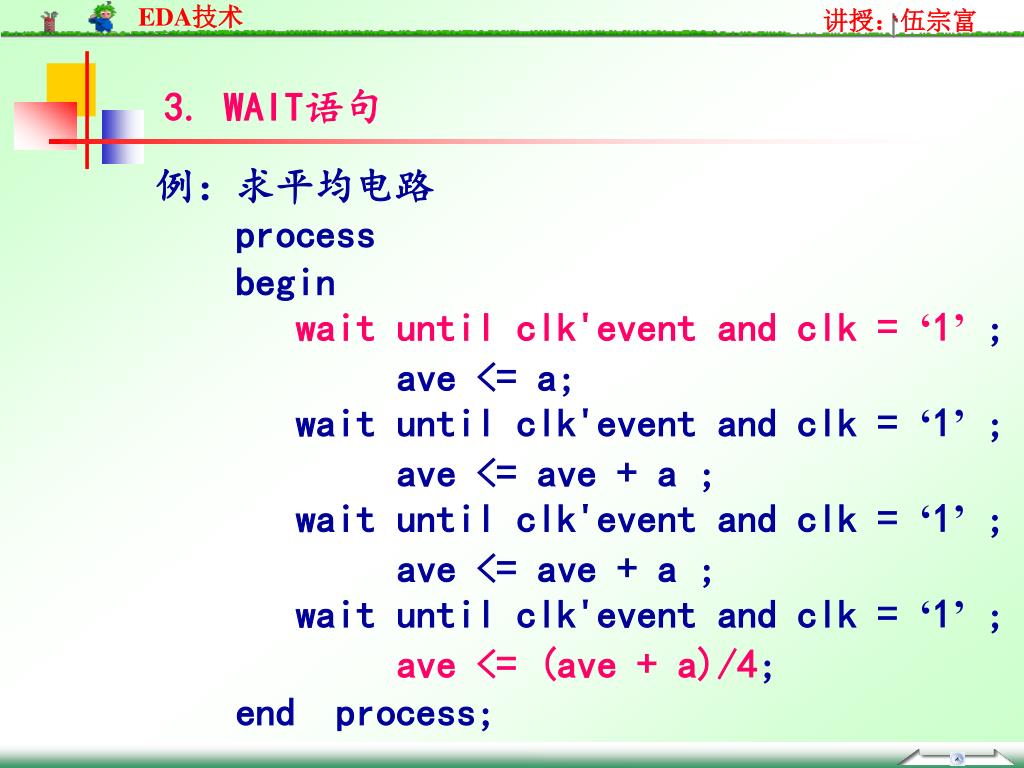 EDA技术

讲授：伍宗富

3. WAIT语句

例：求平均电路

process
begin
wait until clk'event and clk = ‘1’ ;
ave <= a;
wait until clk'event and clk = ‘1’ ;
ave <= ave + a ;
wait until clk'event and clk = ‘1’ ;
ave <= ave + a ;
wait until clk'event and clk = ‘1’ ;
ave <= (ave + a)/4;
end process;